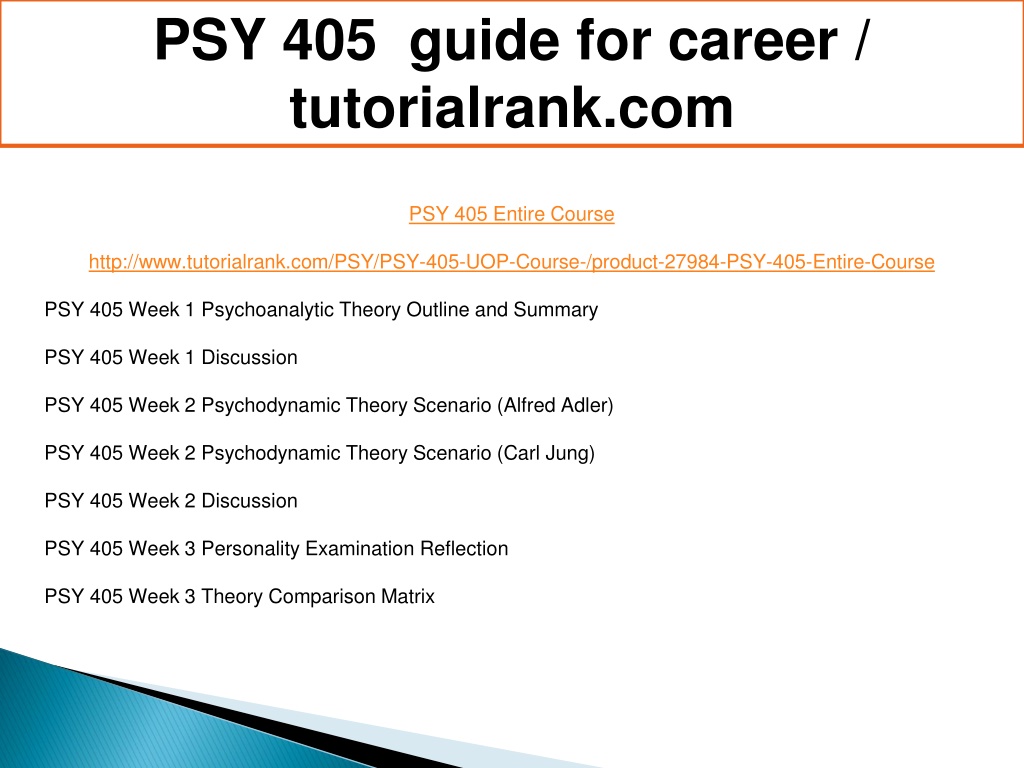 PSY 405 guide for career / tutorialrank.com

PSY 405 Entire Course

http://www.tutorialrank.com/PSY/PSY-405-UOP-Course-/product-27984-PSY-405-Entire-Course

PSY 405 Week 1 Psychoanalytic Theory Outline and Summary

PSY 405 Week 1 Discussion

PSY 405 Week 2 Psychodynamic Theory Scenario (Alfred Adler)

PSY 405 Week 2 Psychodynamic Theory Scenario (Carl Jung)

PSY 405 Week 2 Discussion

PSY 405 Week 3 Personality Examination Reflection

PSY 405 Week 3 Theory Comparison Matrix